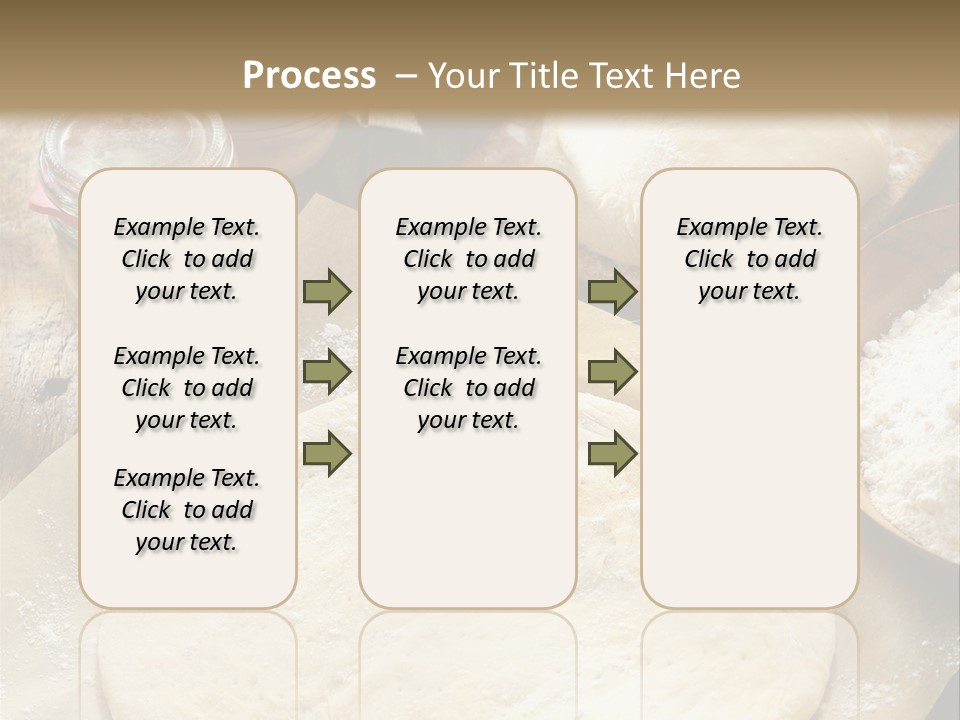 Process – Your Title Text Here

Example Text. Click to add your text.

Example Text. Click to add your text.

Example Text. Click to add your text.

Example Text. Click to add your text.

Example Text. Click to add your text.

Example Text. Click to add your text.